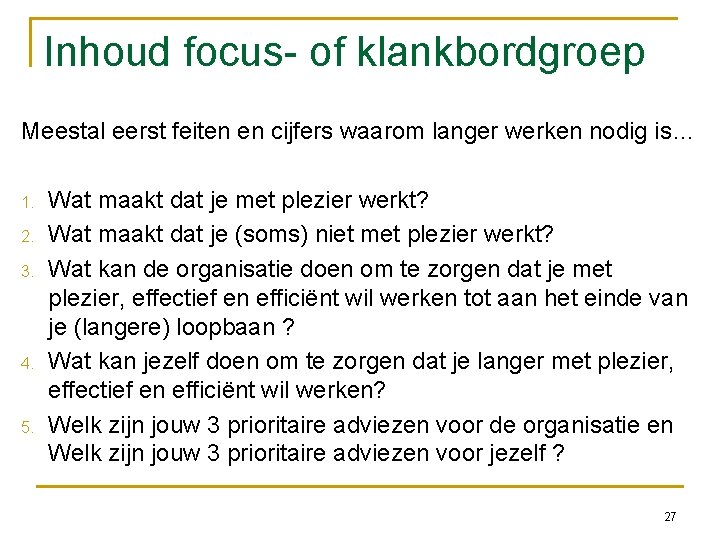 Inhoud focus- of klankbordgroep

Meestal eerst feiten en cijfers waarom langer werken nodig is...

1. Wat maakt dat je met plezier werkt?
2. Wat maakt dat je (soms) niet met plezier werkt?
3. Wat kan de organisatie doen om te zorgen dat je met plezier, effectief en efficiënt wil werken tot aan het einde van je (langere) loopbaan ?
4. Wat kan jezelf doen om te zorgen dat je langer met plezier, effectief en efficiënt wil werken?
5. Welk zijn jouw 3 prioritaire adviezen voor de organisatie en Welk zijn jouw 3 prioritaire adviezen voor jezelf ?

27